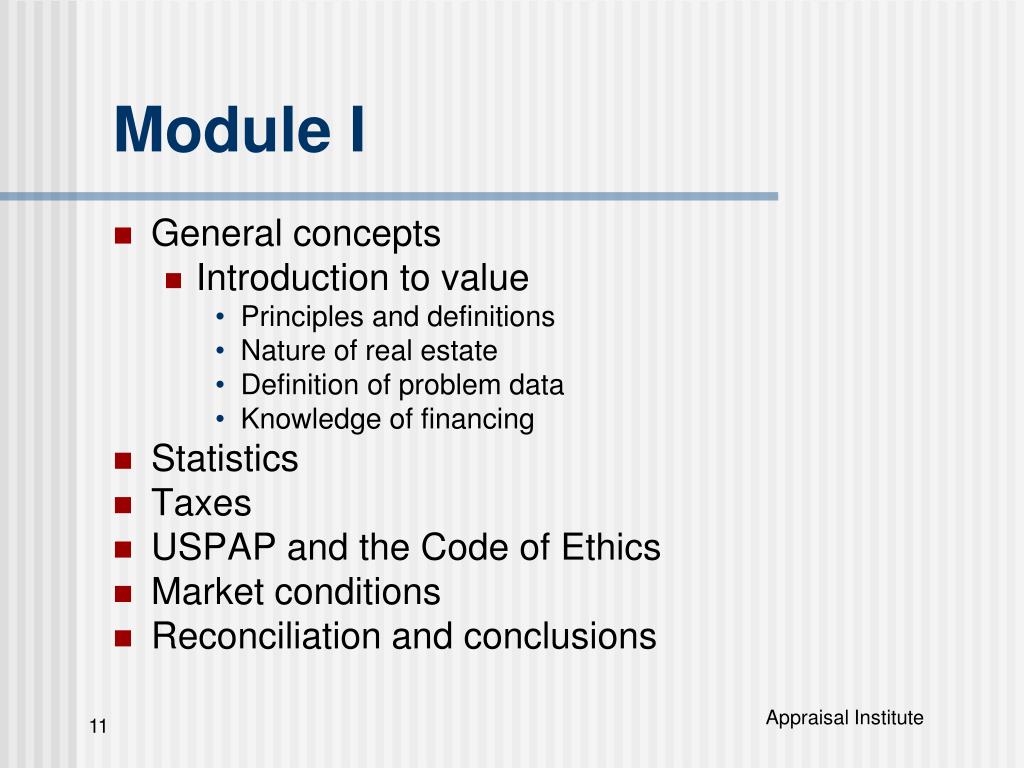 Module I

- General concepts
  - Introduction to value
    - Principles and definitions
    - Nature of real estate
    - Definition of problem data
    - Knowledge of financing
- Statistics
- Taxes
- USPAP and the Code of Ethics
- Market conditions
- Reconciliation and conclusions

11

Appraisal Institute